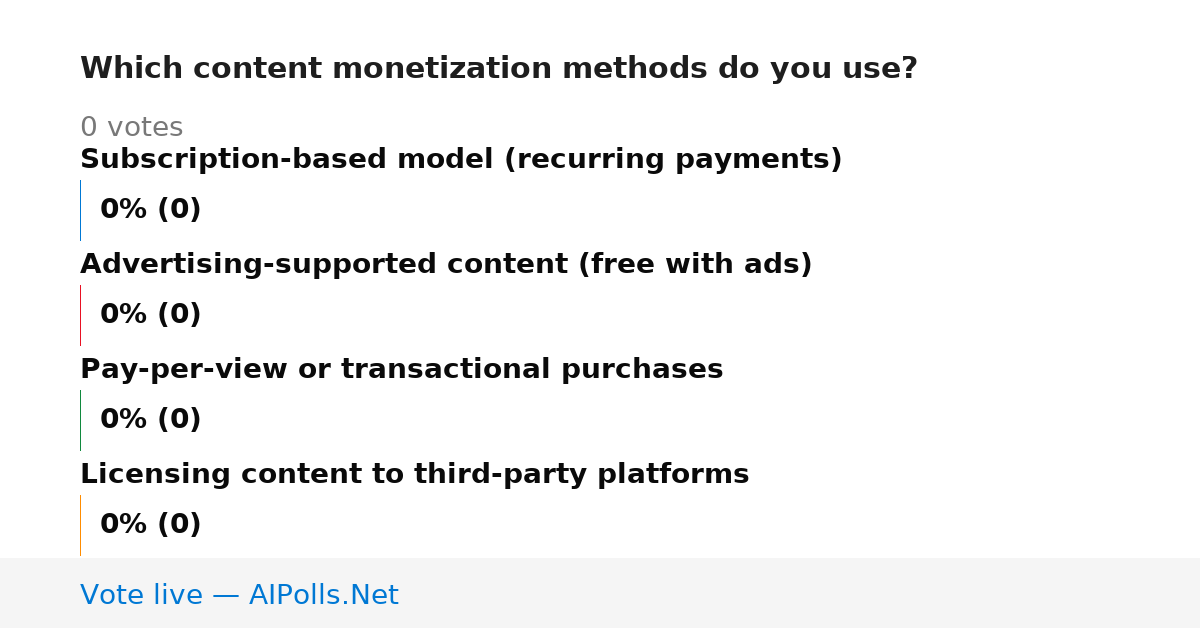 Which content monetization methods do you use?

0 votes

Subscription-based model (recurring payments)

0% (0)

Advertising-supported content (free with ads)

0% (0)

Pay-per-view or transactional purchases

0% (0)

Licensing content to third-party platforms

0% (0)

Vote live — AIPolls.Net